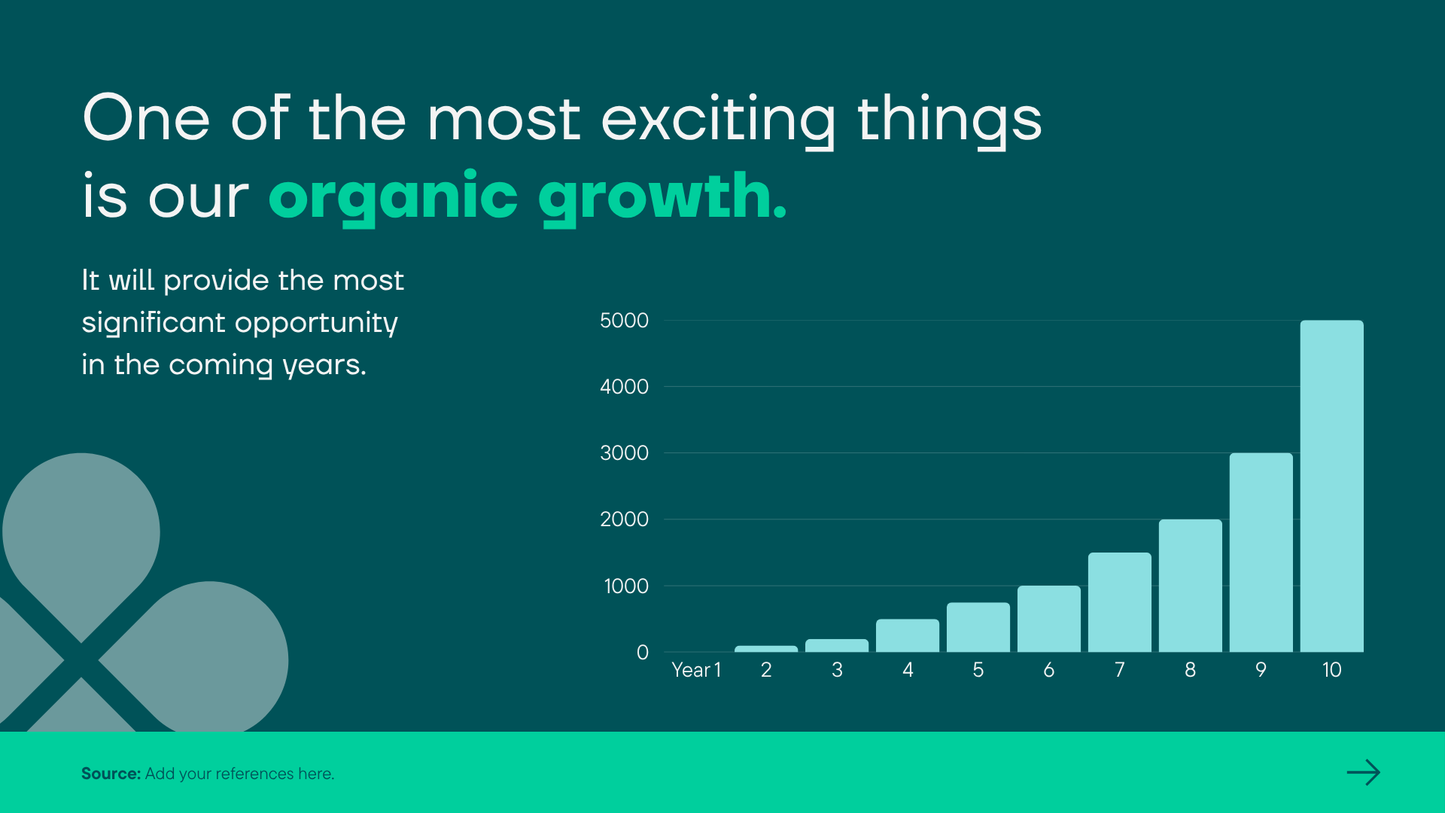 One of the most exciting things is our organic growth.

It will provide the most significant opportunity in the coming years.

5000
4000
3000
2000
1000
0
Year 1 2 3 4 5 6 7 8 9 10

Source: Add your references here.